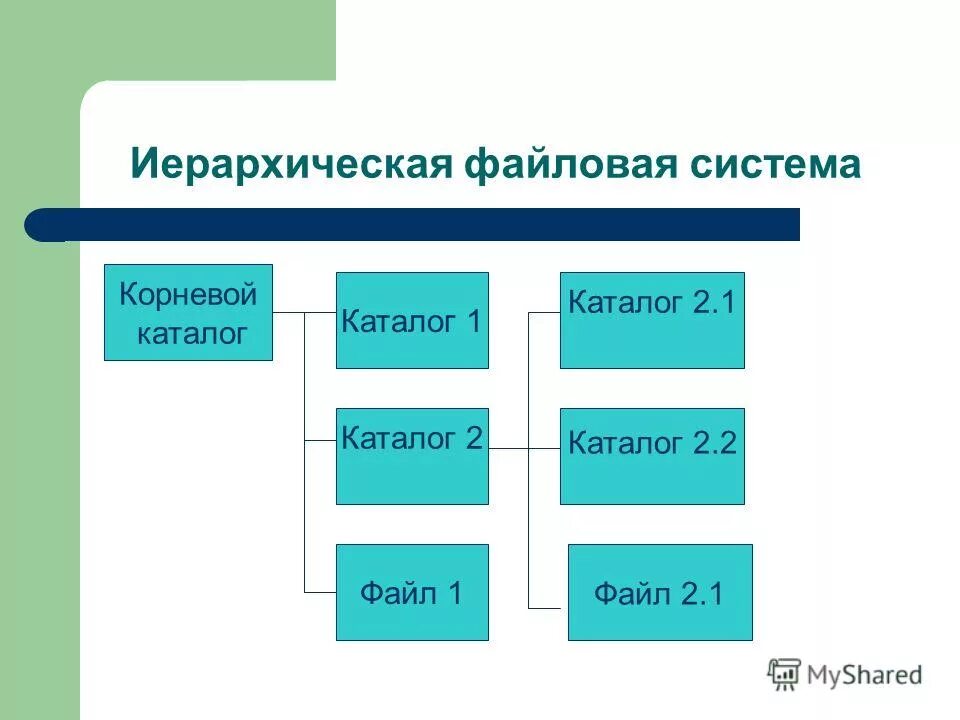 Иерархическая файловая система

Корневой каталог

Каталог 1

Каталог 2

Файл 1

Каталог 2.1

Каталог 2.2

Файл 2.1

MyShared